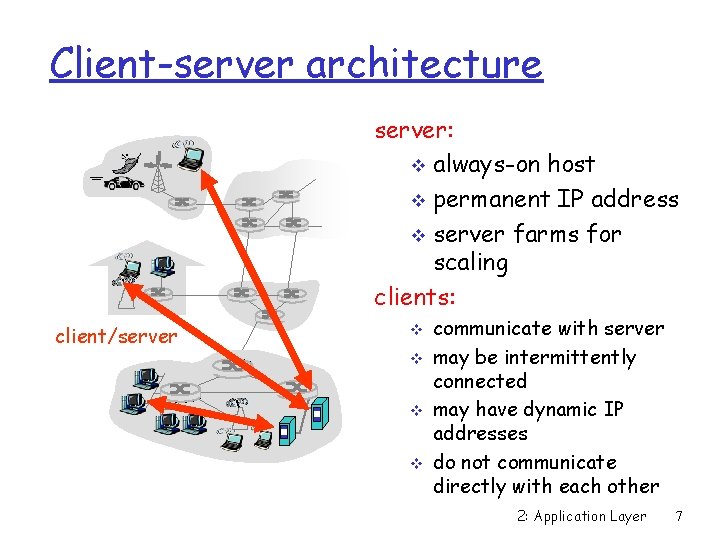 Client-server architecture

client/server

server:
❖ always-on host
❖ permanent IP address
❖ server farms for scaling

clients:
❖ communicate with server
❖ may be intermittently connected
❖ may have dynamic IP addresses
❖ do not communicate directly with each other

2: Application Layer 7